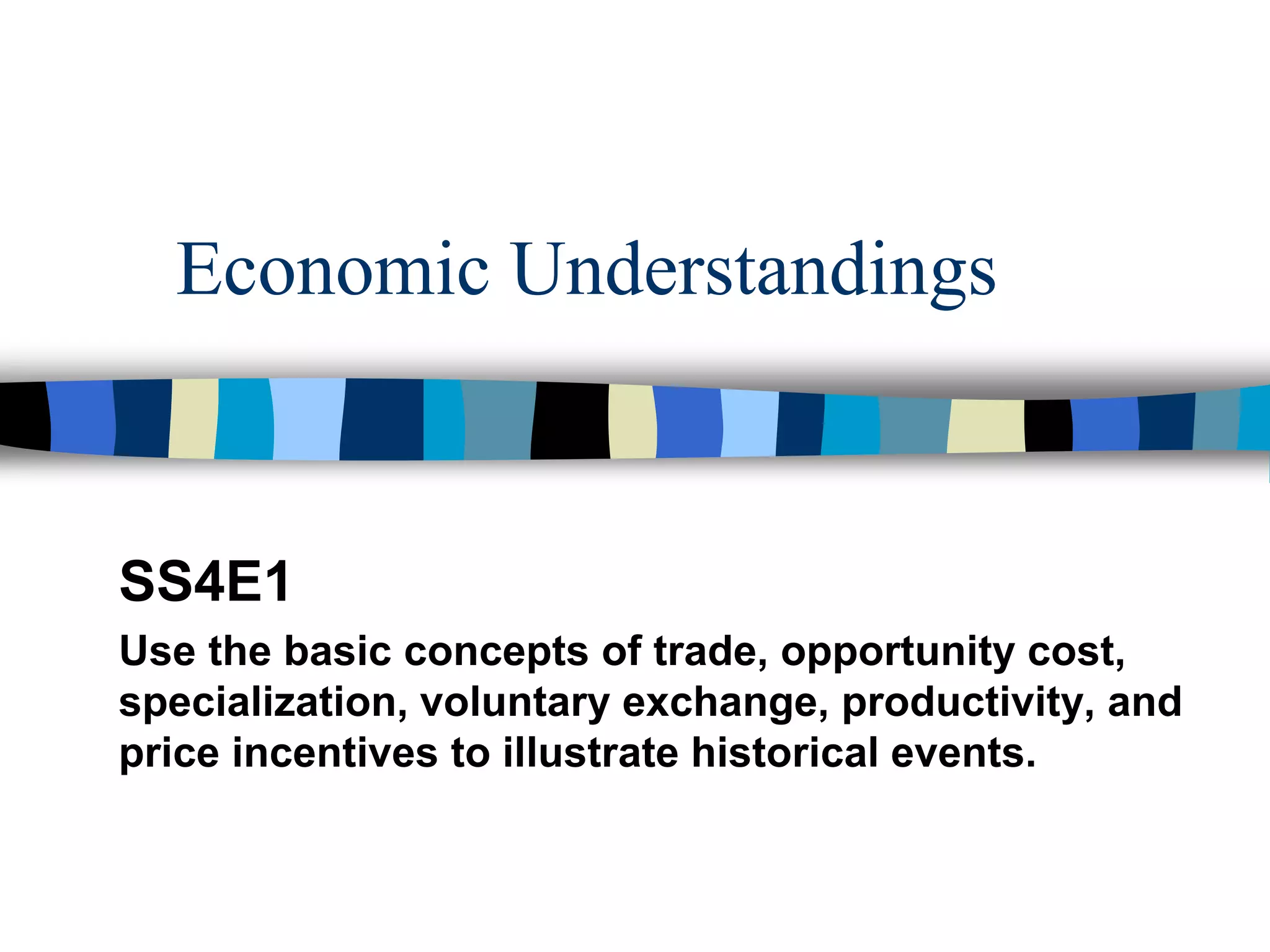 Economic Understandings

SS4E1

Use the basic concepts of trade, opportunity cost, specialization, voluntary exchange, productivity, and price incentives to illustrate historical events.